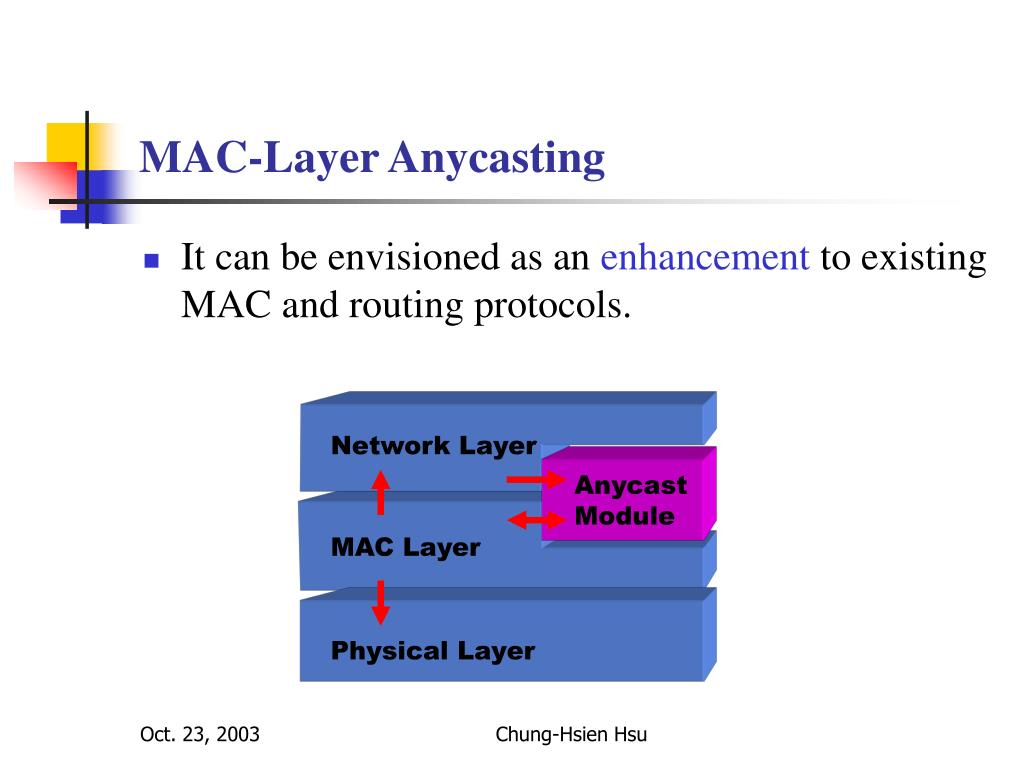 MAC-Layer Anycasting

It can be envisioned as an enhancement to existing MAC and routing protocols.

Network Layer

Anycast Module

MAC Layer

Physical Layer

Oct. 23, 2003

Chung-Hsien Hsu